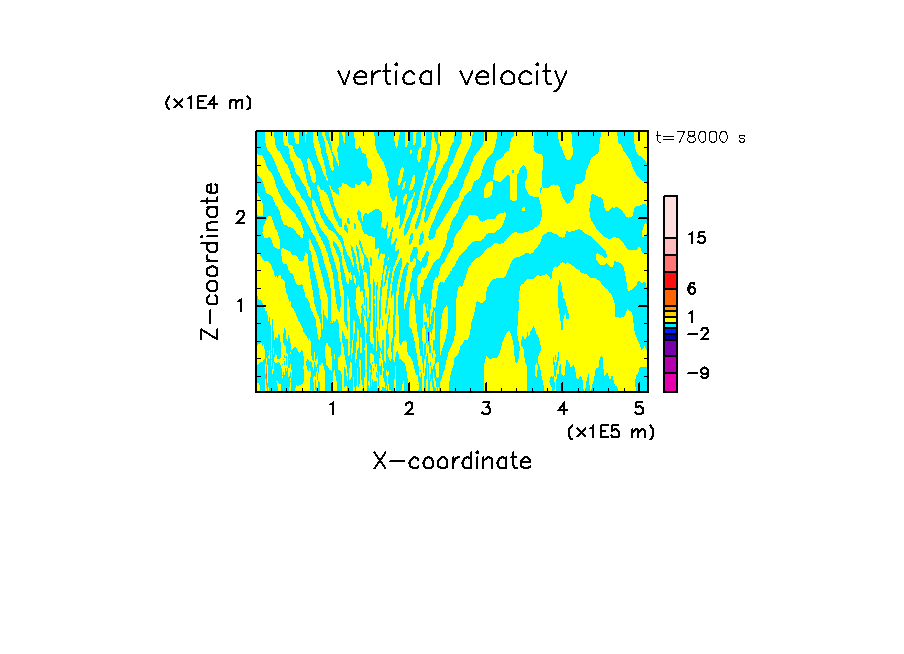 vertical velocity

(x1E4 m)

t=78000 s

Z-coordinate

2

1

15

6

1

−2

−9

1 2 3 4 5

(x1E5 m)

X-coordinate